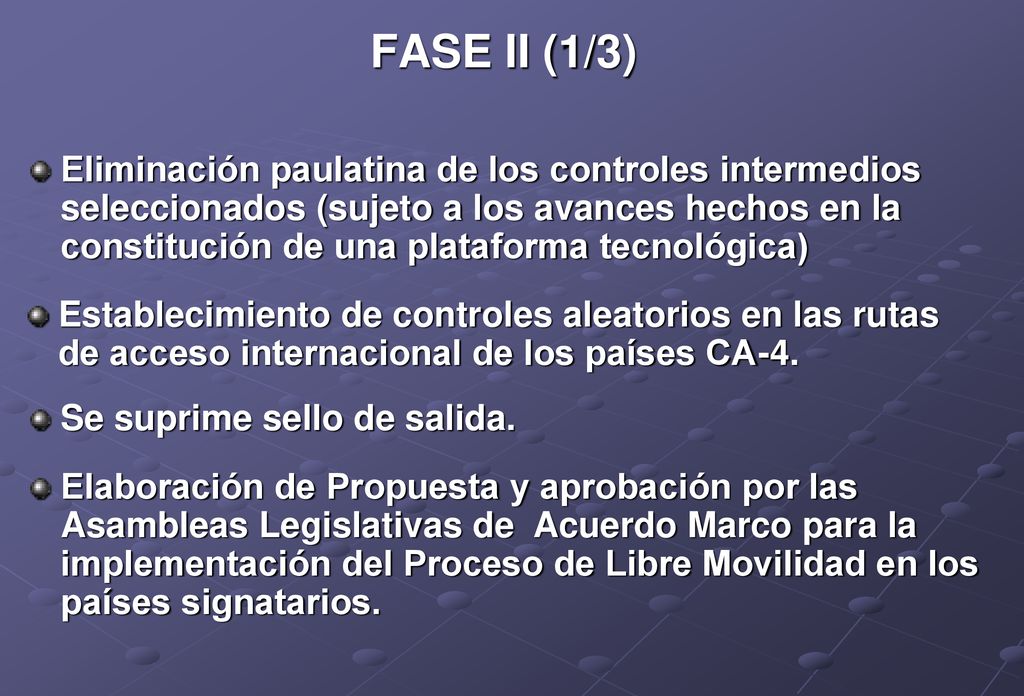 FASE II (1/3)

Eliminación paulatina de los controles intermedios seleccionados (sujeto a los avances hechos en la constitución de una plataforma tecnológica)

Establecimiento de controles aleatorios en las rutas de acceso internacional de los países CA-4.

Se suprime sello de salida.

Elaboración de Propuesta y aprobación por las Asambleas Legislativas de Acuerdo Marco para la implementación del Proceso de Libre Movilidad en los países signatarios.